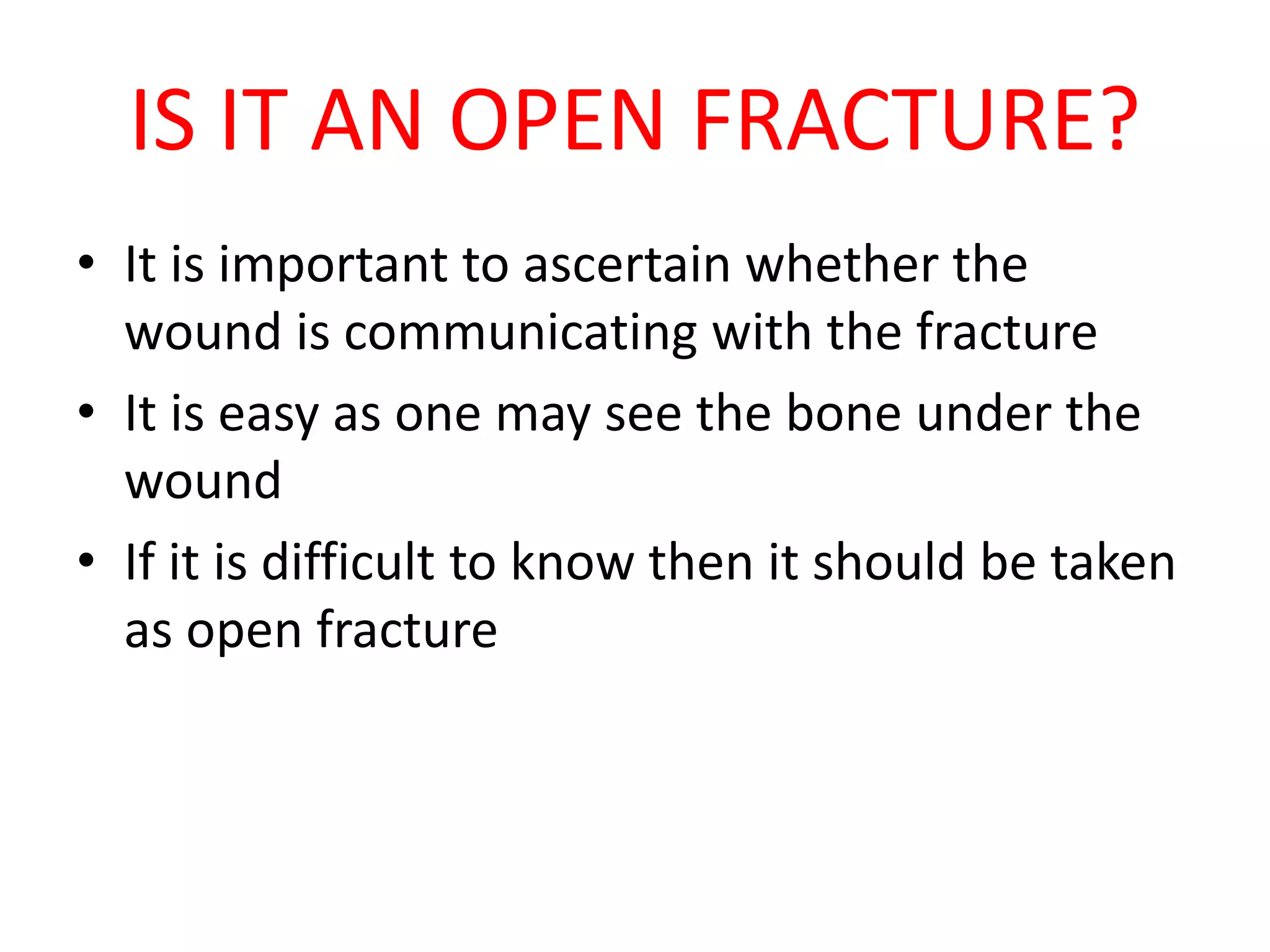 IS IT AN OPEN FRACTURE?

• It is important to ascertain whether the wound is communicating with the fracture
• It is easy as one may see the bone under the wound
• If it is difficult to know then it should be taken as open fracture